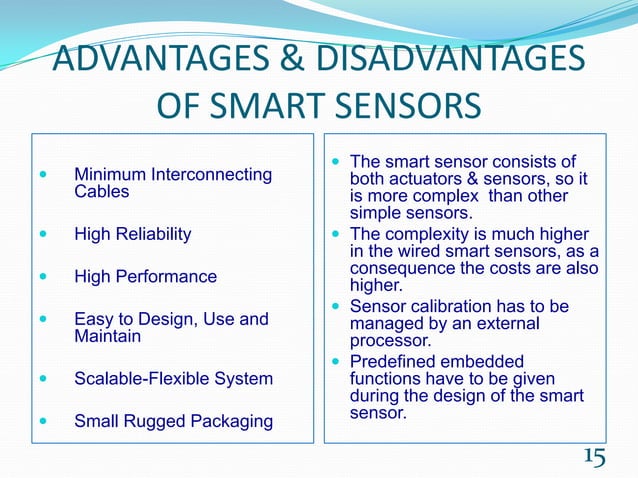 ADVANTAGES & DISADVANTAGES OF SMART SENSORS

- Minimum Interconnecting Cables
- High Reliability
- High Performance
- Easy to Design, Use and Maintain
- Scalable-Flexible System
- Small Rugged Packaging

- The smart sensor consists of both actuators & sensors, so it is more complex than other simple sensors.
- The complexity is much higher in the wired smart sensors, as a consequence the costs are also higher.
- Sensor calibration has to be managed by an external processor.
- Predefined embedded functions have to be given during the design of the smart sensor.

15